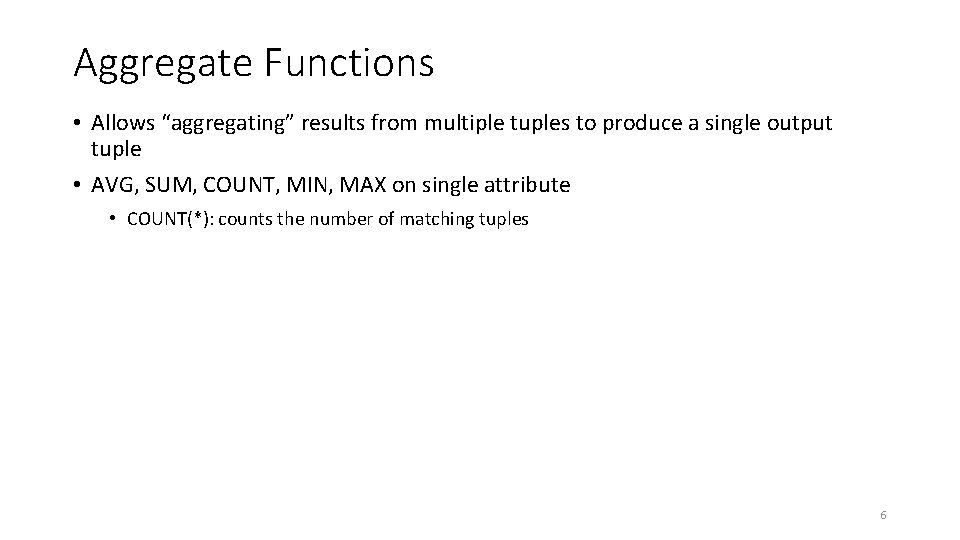 Aggregate Functions

• Allows “aggregating” results from multiple tuples to produce a single output tuple

• AVG, SUM, COUNT, MIN, MAX on single attribute

• COUNT(*): counts the number of matching tuples

6